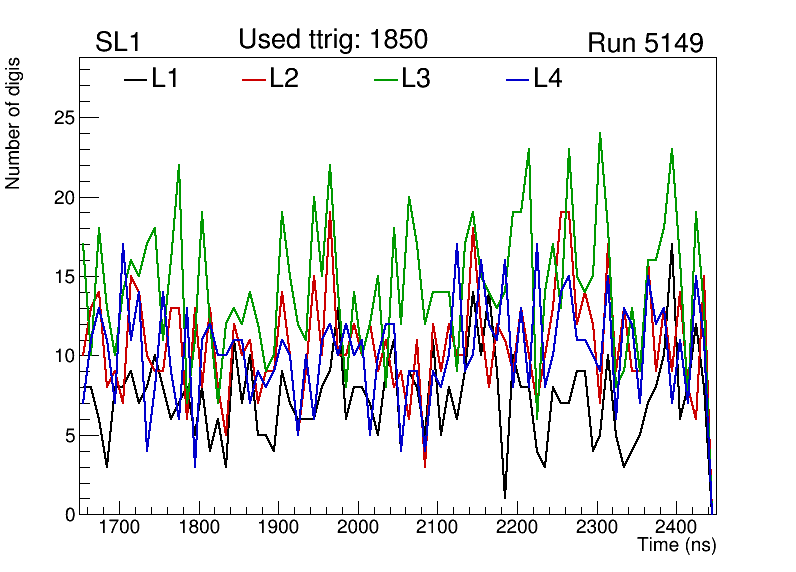 SL1
Used ttrig: 1850
Run 5149

L1
L2
L3
L4

Number of digis

25
20
15
10
5
0

1700
1800
1900
2000
2100
2200
2300
2400

Time (ns)